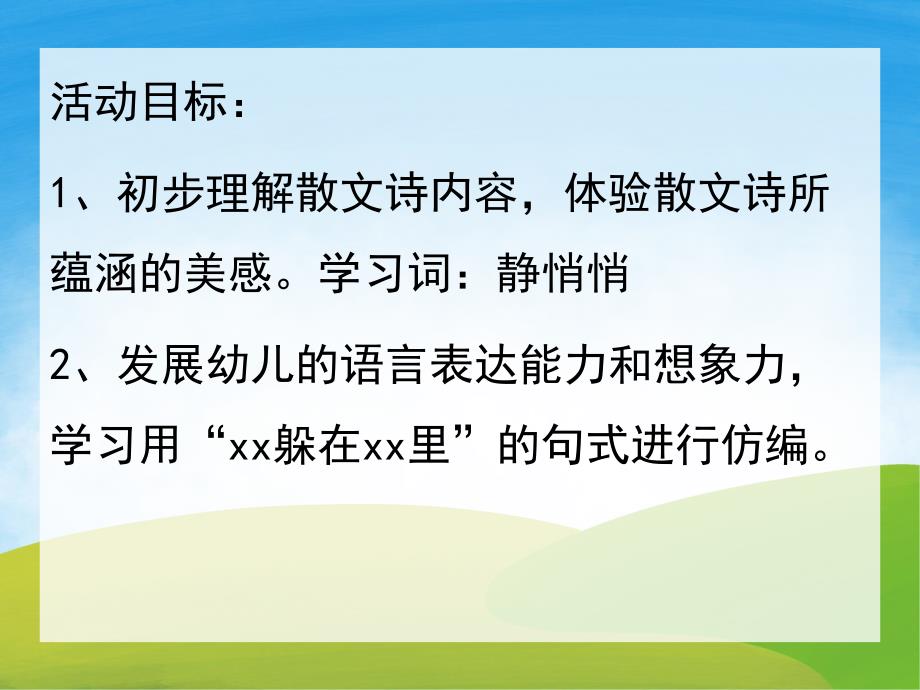 活动目标：

1、初步理解散文诗内容，体验散文诗所蕴涵的美感。学习词：静悄悄

2、发展幼儿的语言表达能力和想象力，学习用“xx躲在xx里”的句式进行仿编。